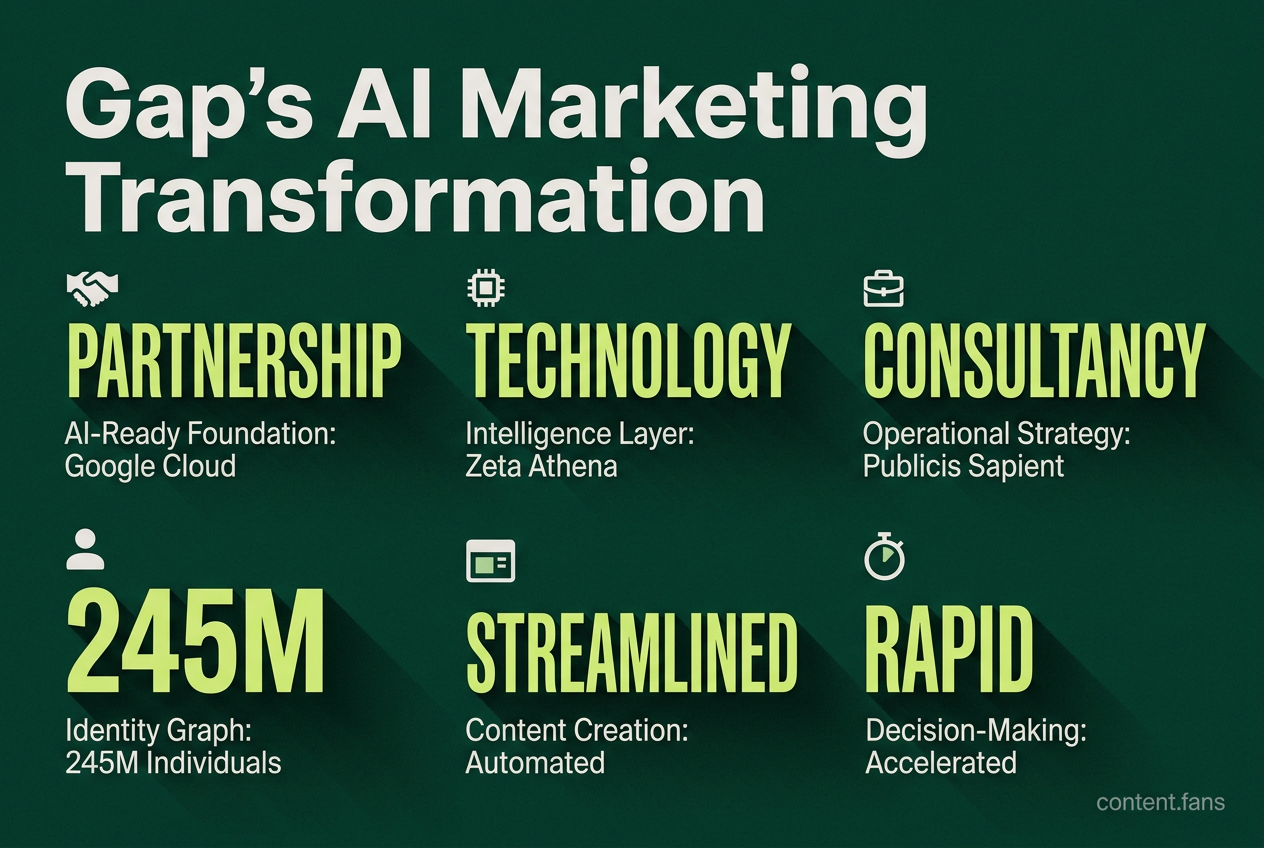 Gap's AI Marketing Transformation

PARTNERSHIP

AI-Ready Foundation: Google Cloud

TECHNOLOGY

Intelligence Layer: Zeta Athena

CONSULTANCY

Operational Strategy: Publicis Sapient

245M

Identity Graph: 245M Individuals

STREAMLINED

Content Creation: Automated

RAPID

Decision-Making: Accelerated

content.fans